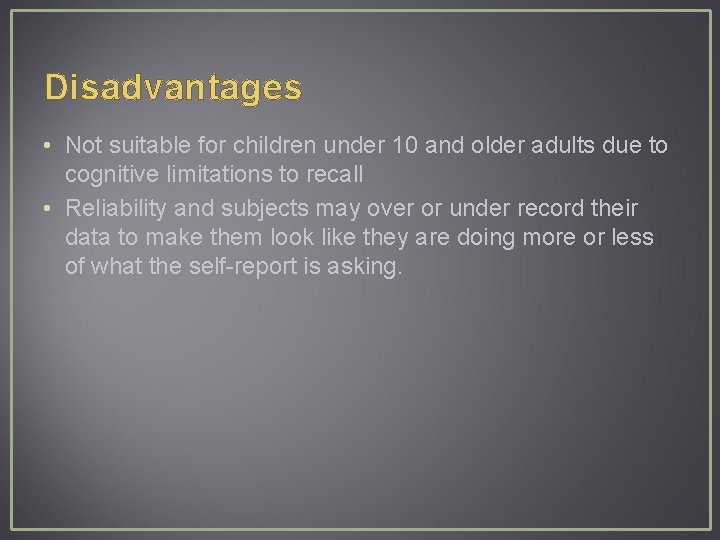 Disadvantages

• Not suitable for children under 10 and older adults due to cognitive limitations to recall
• Reliability and subjects may over or under record their data to make them look like they are doing more or less of what the self-report is asking.